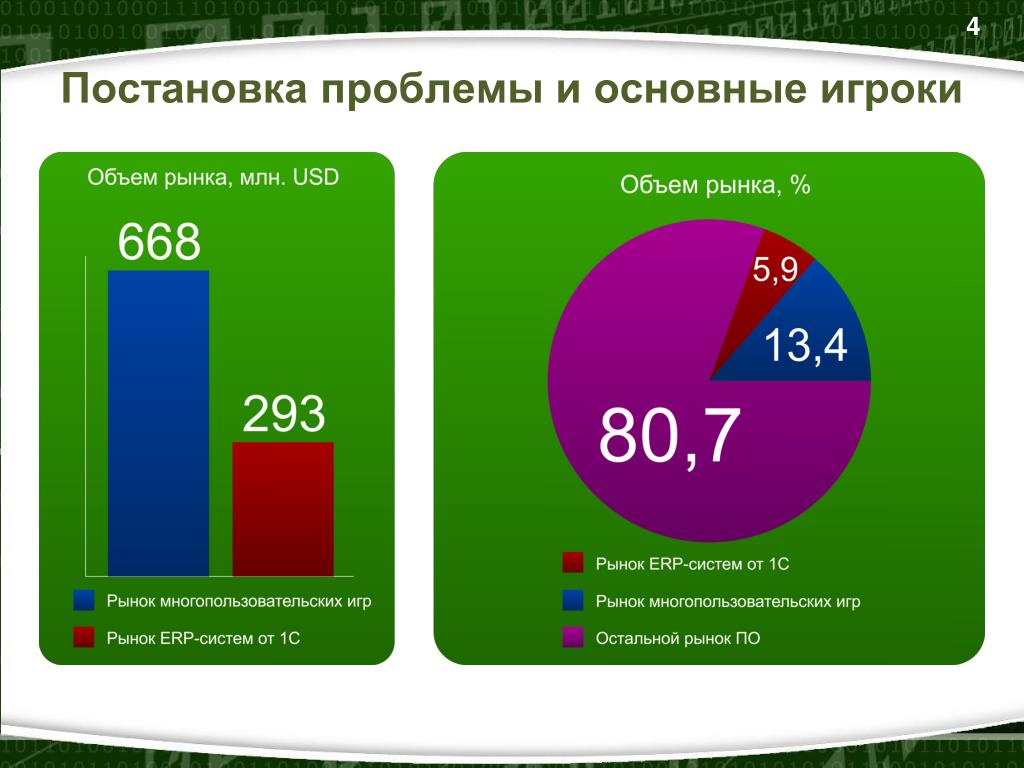 4

Постановка проблемы и основные игроки

Объем рынка, млн. USD

668

293

Рынок многопользовательских игр

Рынок ERP-систем от 1С

Объем рынка, %

5,9

13,4

80,7

Рынок ERP-систем от 1С

Рынок многопользовательских игр

Остальной рынок ПО